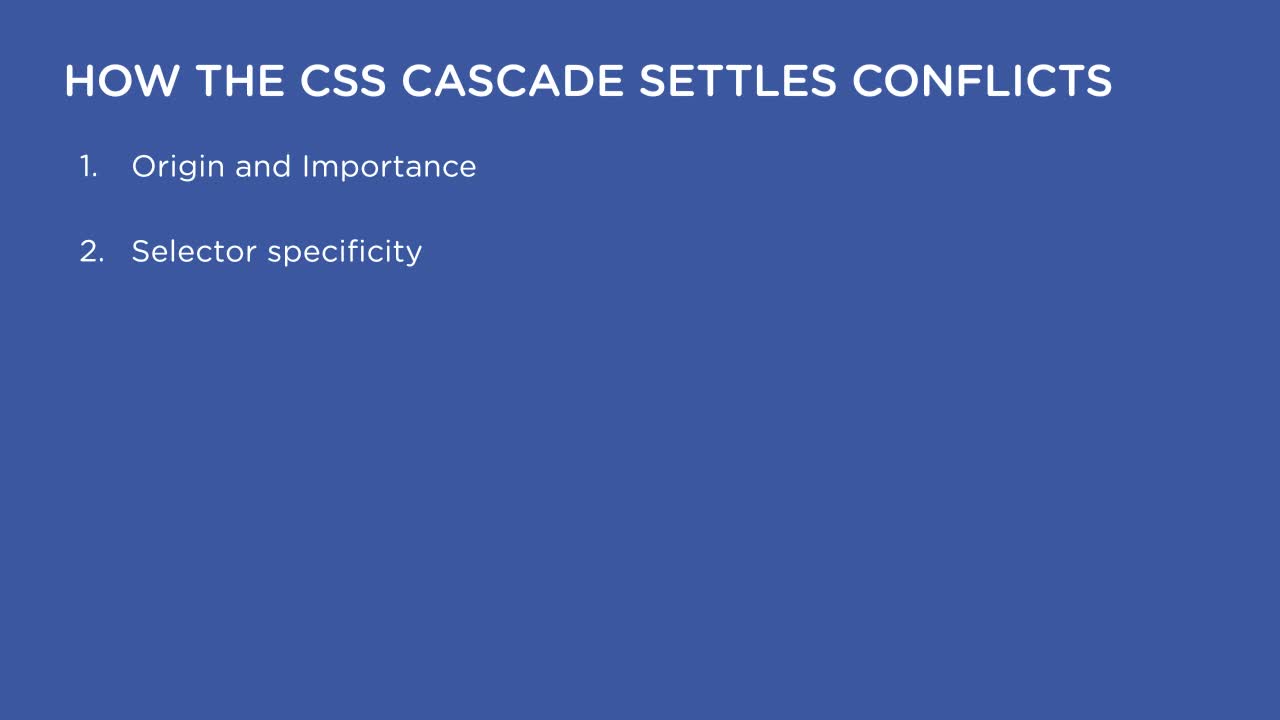 HOW THE CSS CASCADE SETTLES CONFLICTS

1. Origin and Importance

2. Selector specificity